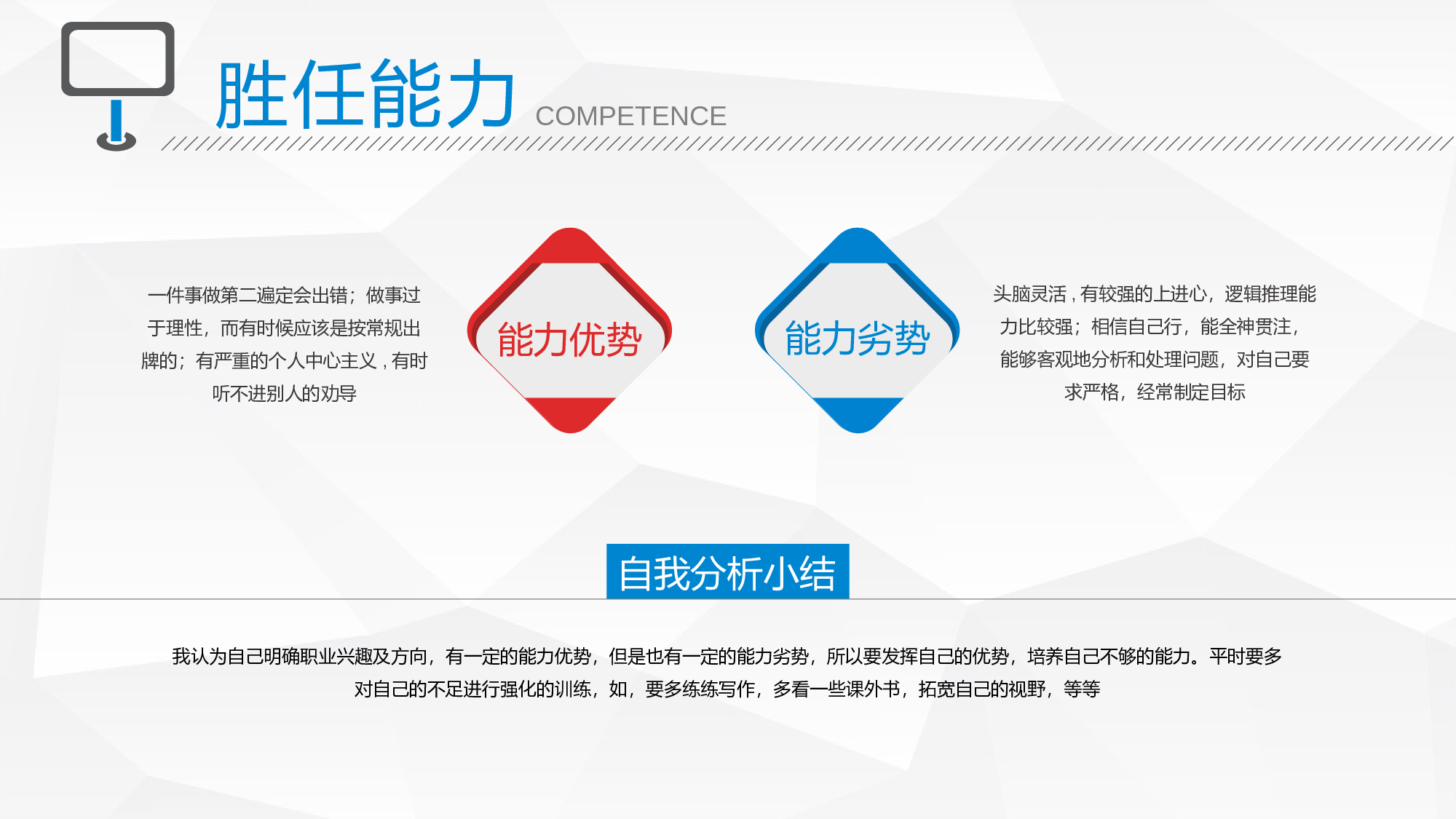 胜任能力 COMPETENCE

一件事做第二遍定会出错；做事过于理性，而有时候应该是按常规出牌的；有严重的个人中心主义，有时听不进别人的劝导

能力优势

能力劣势

头脑灵活，有较强的上进心，逻辑推理能力比较强；相信自己行，能全神贯注，能够客观地分析和处理问题，对自己要求严格，经常制定目标

自我分析小结

我认为自己明确职业兴趣及方向，有一定的能力优势，但是也有一定的能力劣势，所以要发挥自己的优势，培养自己不够的能力。平时要多对自己的不足进行强化的训练，如，要多练练写作，多看一些课外书，拓宽自己的视野，等等